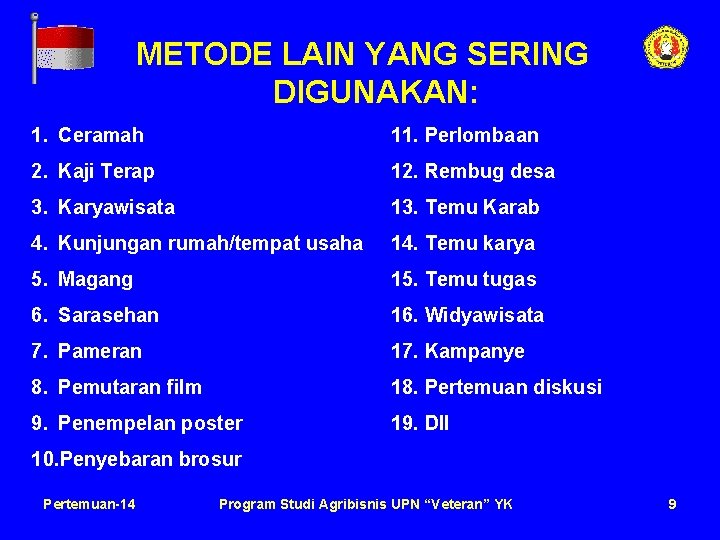 METODE LAIN YANG SERING DIGUNAKAN:

1. Ceramah
2. Kaji Terap
3. Karyawisata
4. Kunjungan rumah/tempat usaha
5. Magang
6. Sarasehan
7. Pameran
8. Pemutaran film
9. Penempelan poster
10.Penyebaran brosur

11. Perlombaan
12. Rembug desa
13. Temu Karab
14. Temu karya
15. Temu tugas
16. Widyawisata
17. Kampanye
18. Pertemuan diskusi
19. Dll

Pertemuan-14 Program Studi Agribisnis UPN "Veteran" YK 9